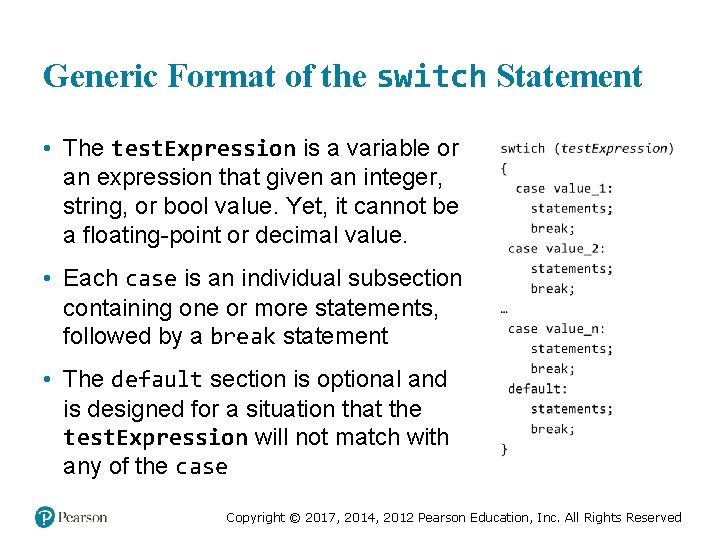 Generic Format of the switch Statement

• The testExpression is a variable or an expression that given an integer, string, or bool value. Yet, it cannot be a floating-point or decimal value.

• Each case is an individual subsection containing one or more statements, followed by a break statement

• The default section is optional and is designed for a situation that the testExpression will not match with any of the case

swtich (testExpression)
{
case value_1:
statements;
break;
case value_2:
statements;
break;
…
case value_n:
statements;
break;
default:
statements;
break;
}

Pearson

Copyright © 2017, 2014, 2012 Pearson Education, Inc. All Rights Reserved